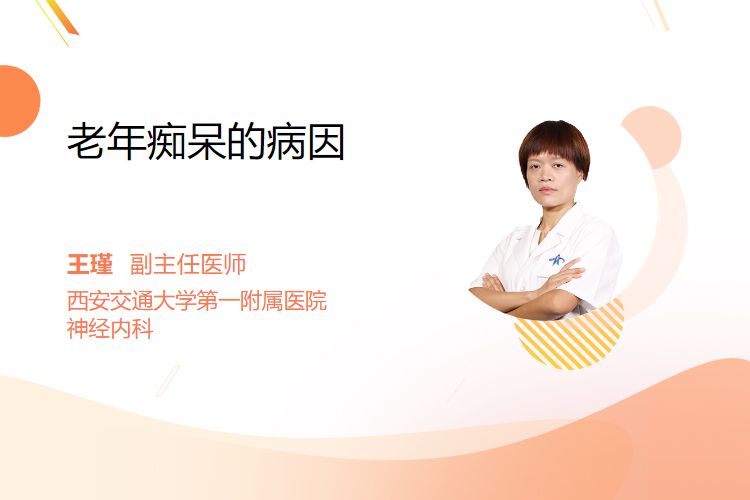 老年痴呆的病因

王瑾 副主任医师
西安交通大学第一附属医院
神经内科